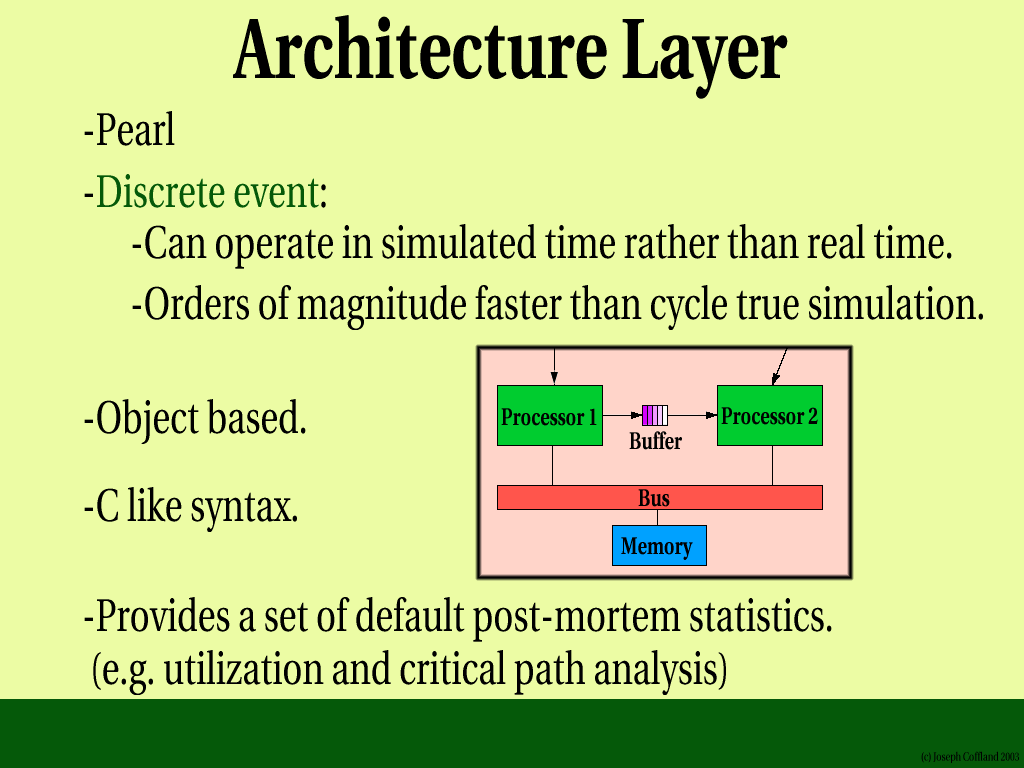 Architecture Layer

-Pearl

-Discrete event:

-Can operate in simulated time rather than real time.

-Orders of magnitude faster than cycle true simulation.

-Object based.

-C like syntax.

Processor 1

Buffer

Processor 2

Bus

Memory

-Provides a set of default post-mortem statistics. (e.g. utilization and critical path analysis)

(c) Joseph Coffland 2003